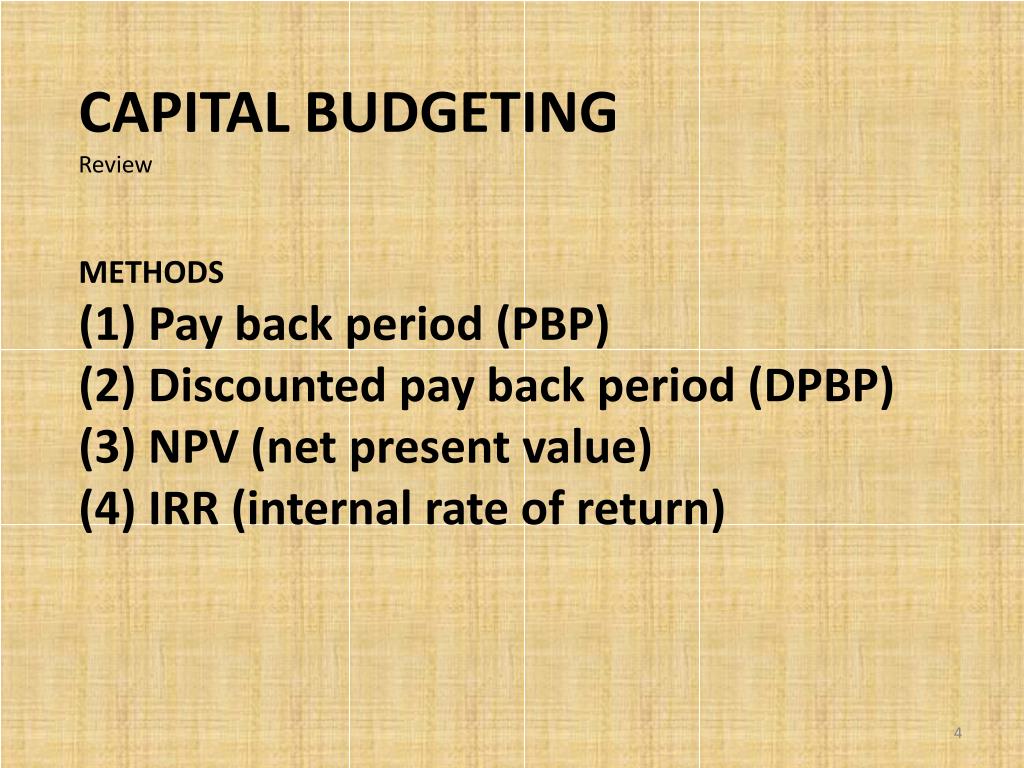 CAPITAL BUDGETING

Review

METHODS

(1) Pay back period (PBP)
(2) Discounted pay back period (DPBP)
(3) NPV (net present value)
(4) IRR (internal rate of return)

4